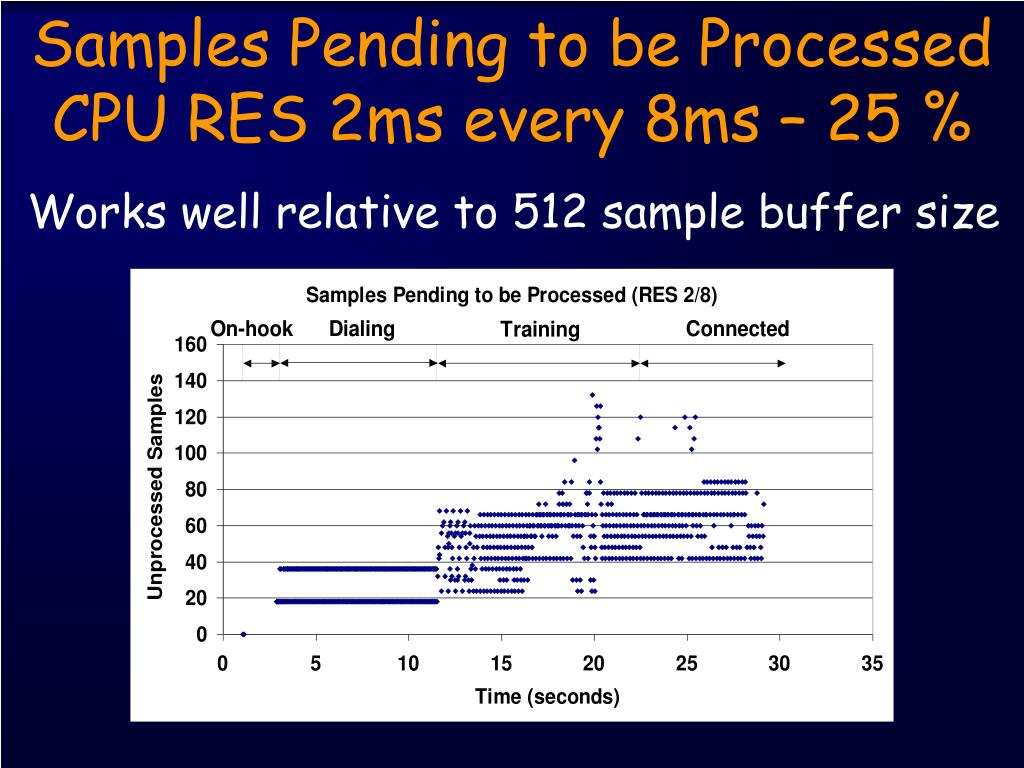 Samples Pending to be Processed
CPU RES 2ms every 8ms – 25 %

Works well relative to 512 sample buffer size

Samples Pending to be Processed (RES 2/8)

On-hook Dialing Training Connected

Unprocessed Samples

160
140
120
100
80
60
40
20
0

0 5 10 15 20 25 30 35

Time (seconds)